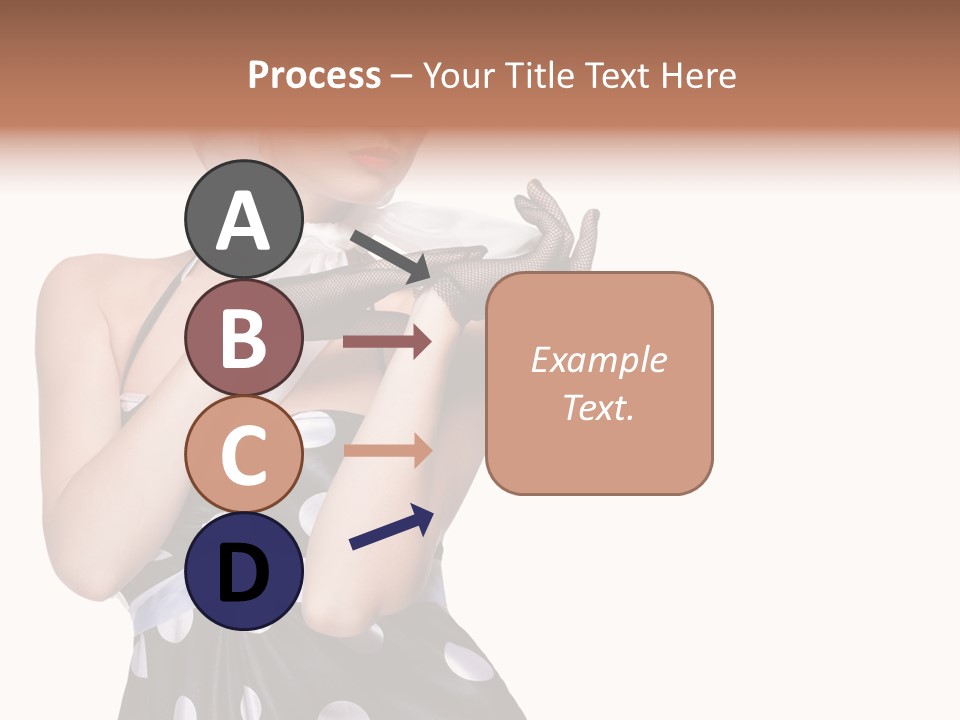 Process – Your Title Text Here

A

B

C

D

Example Text.